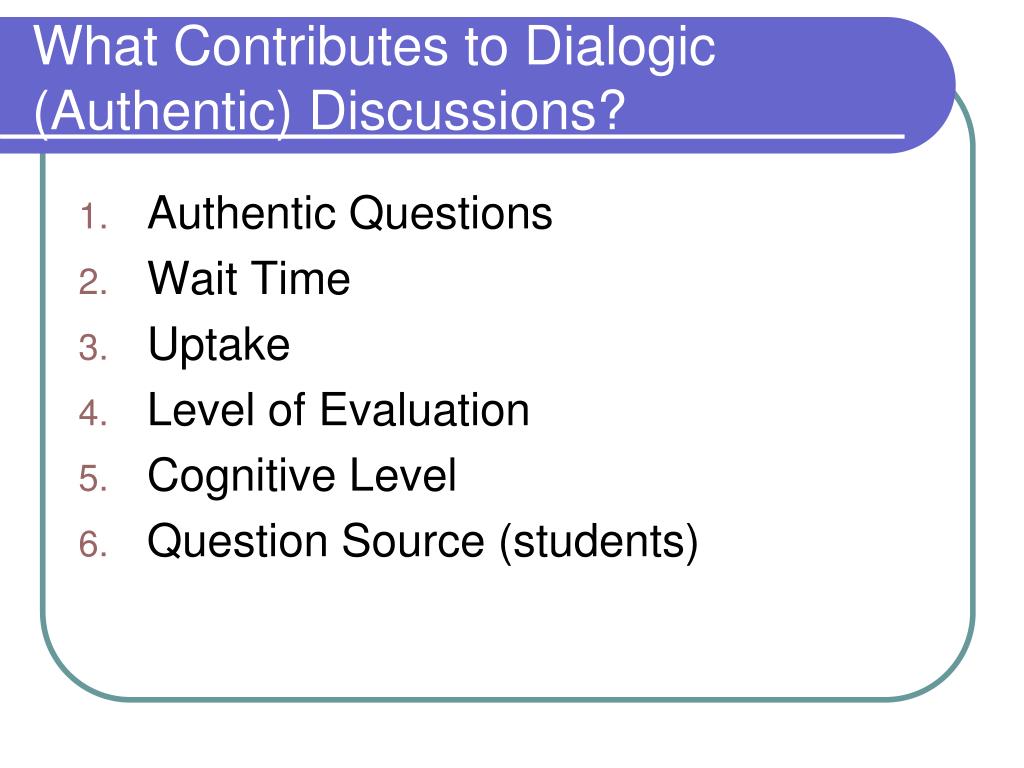 What Contributes to Dialogic (Authentic) Discussions?

1. Authentic Questions
2. Wait Time
3. Uptake
4. Level of Evaluation
5. Cognitive Level
6. Question Source (students)